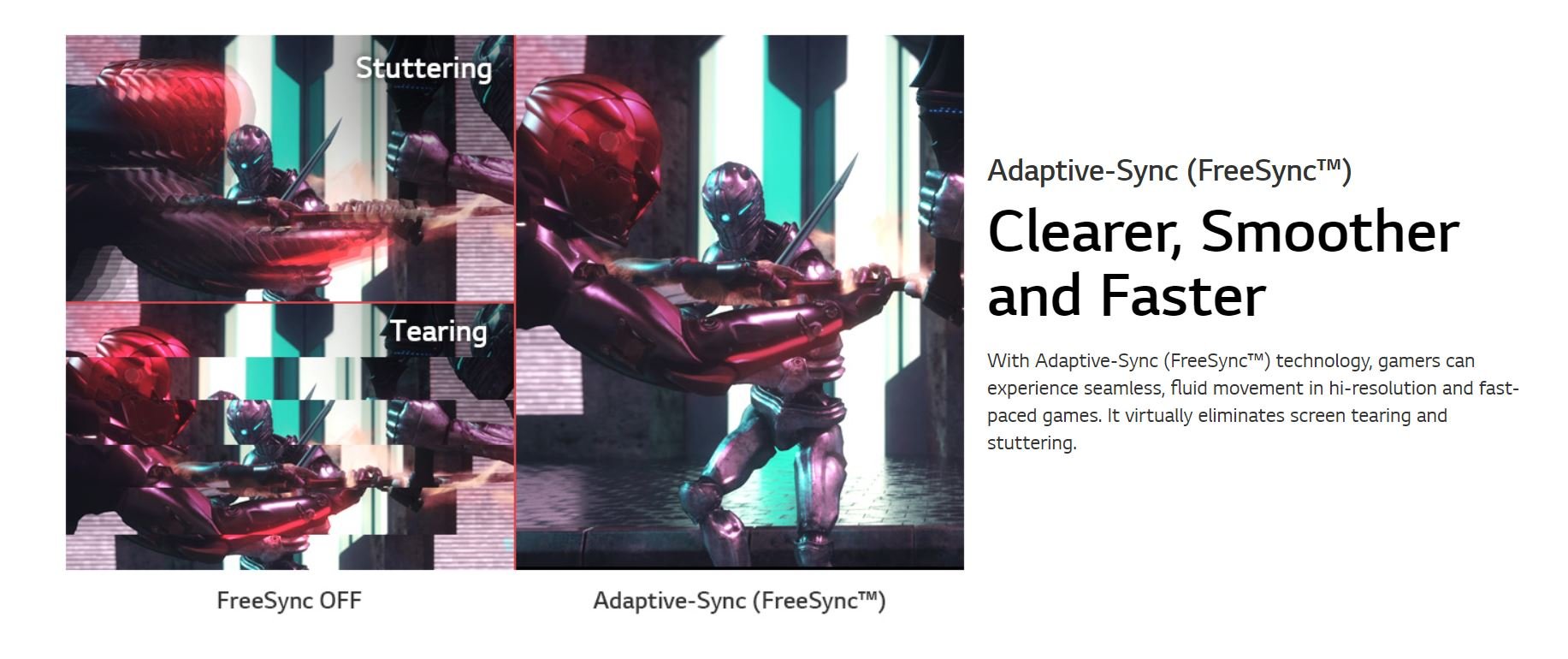 Stuttering

Tearing

FreeSync OFF

Adaptive-Sync (FreeSync™)

Adaptive-Sync (FreeSync™)

Clearer, Smoother and Faster

With Adaptive-Sync (FreeSync™) technology, gamers can experience seamless, fluid movement in hi-resolution and fast-paced games. It virtually eliminates screen tearing and stuttering.